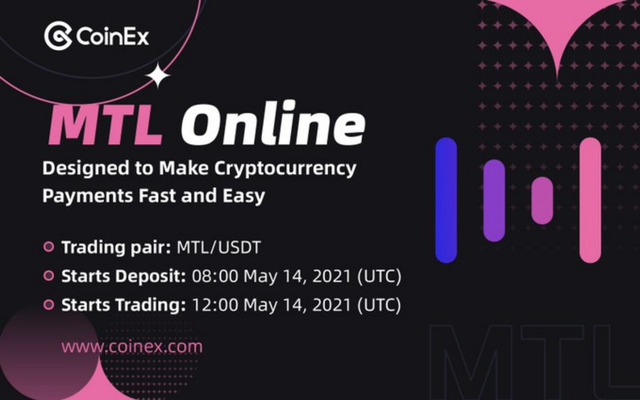 CoinEx

MTL Online

Designed to Make Cryptocurrency Payments Fast and Easy

Trading pair: MTL/USDT

Starts Deposit: 08:00 May 14, 2021 (UTC)

Starts Trading: 12:00 May 14, 2021 (UTC)

www.coinex.com

MTL